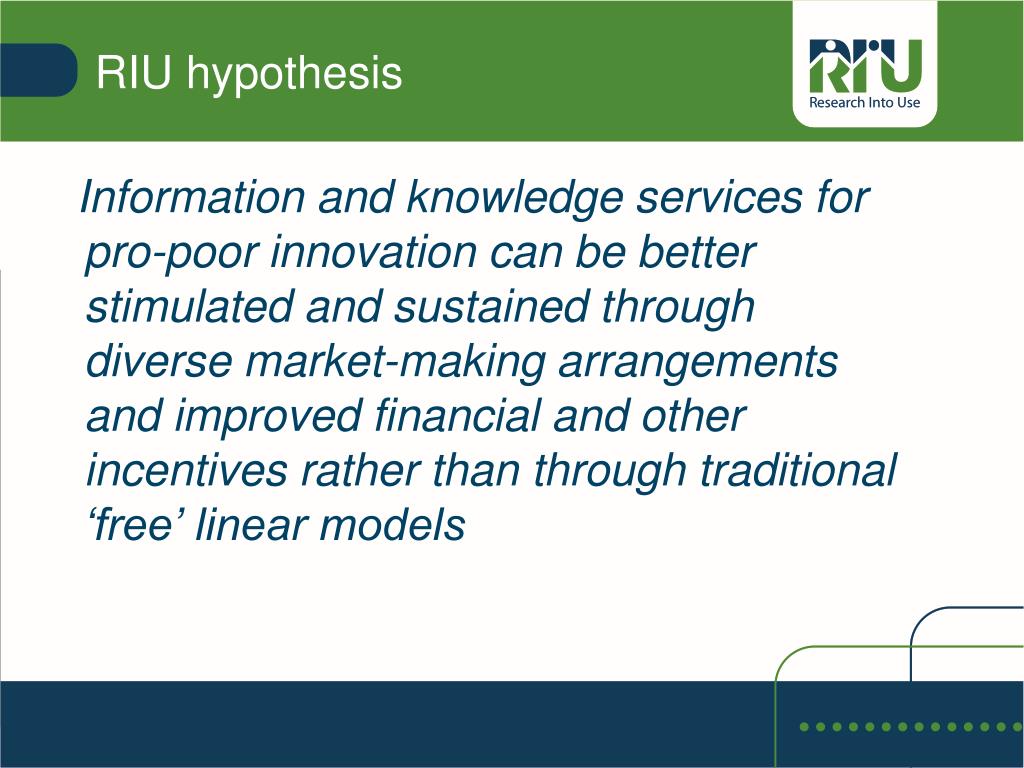 RIU hypothesis

RIU
Research Into Use

Information and knowledge services for pro-poor innovation can be better stimulated and sustained through diverse market-making arrangements and improved financial and other incentives rather than through traditional ‘free’ linear models